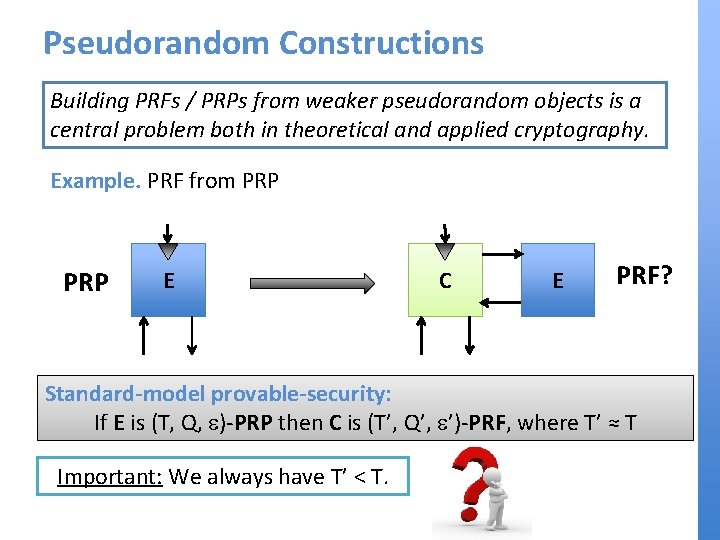 Pseudorandom Constructions

Building PRFs / PRPs from weaker pseudorandom objects is a central problem both in theoretical and applied cryptography.

Example. PRF from PRP

PRP E

C E PRF?

Standard-model provable-security:
If E is (T, Q, ε)-PRP then C is (T', Q', ε')-PRF, where T' ≈ T

Important: We always have T' < T.